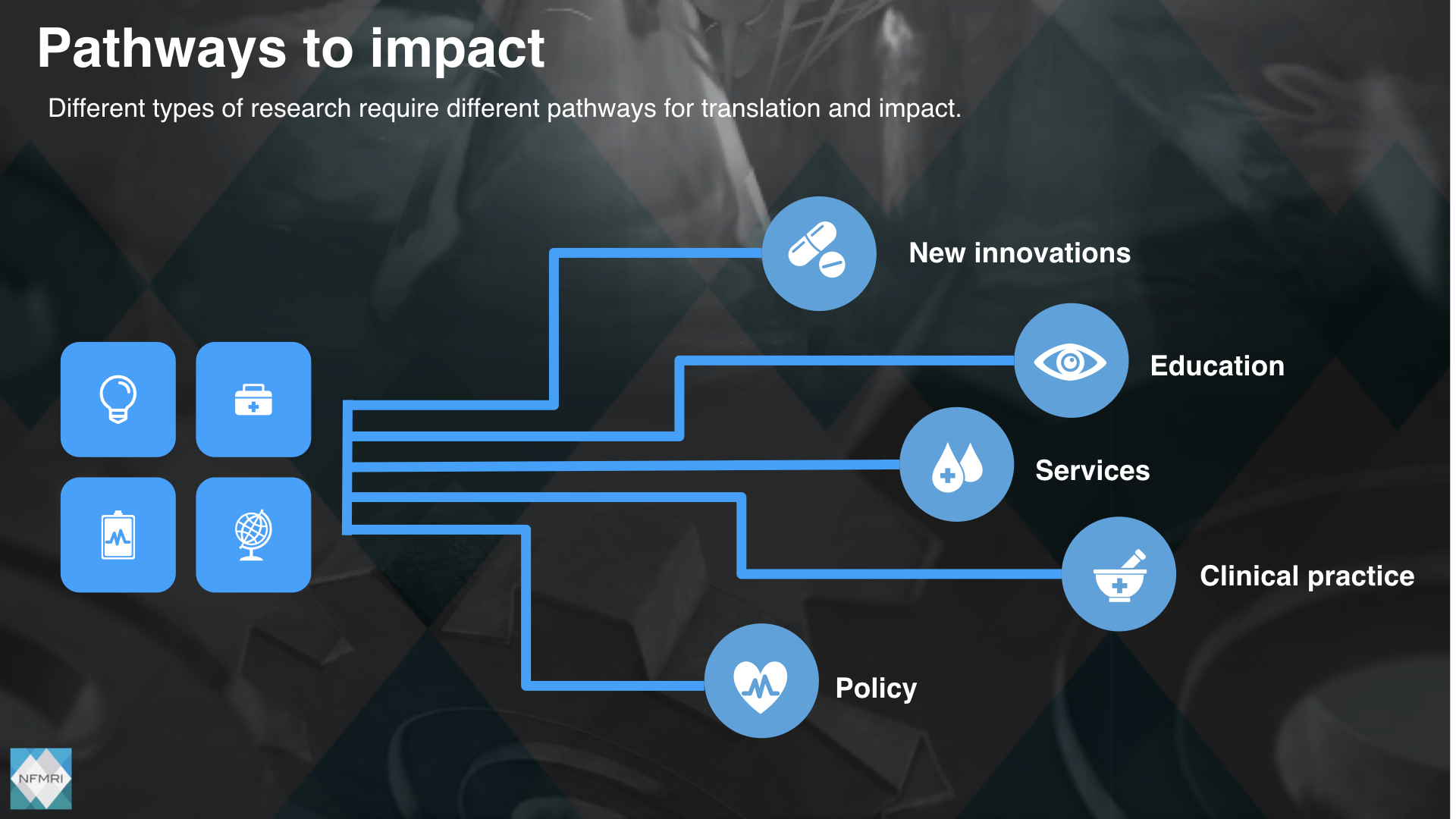 Pathways to impact

Different types of research require different pathways for translation and impact.

New innovations

Education

Services

Clinical practice

Policy

NFMRI